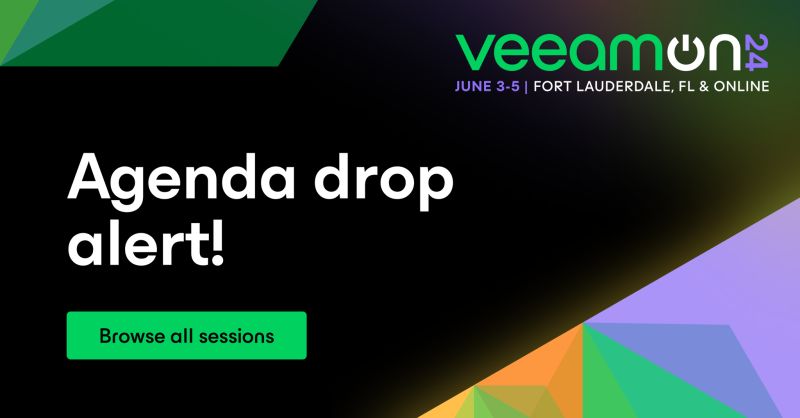 veeamon 24
JUNE 3-5 | FORT LAUDERDALE, FL & ONLINE

Agenda drop alert!

Browse all sessions